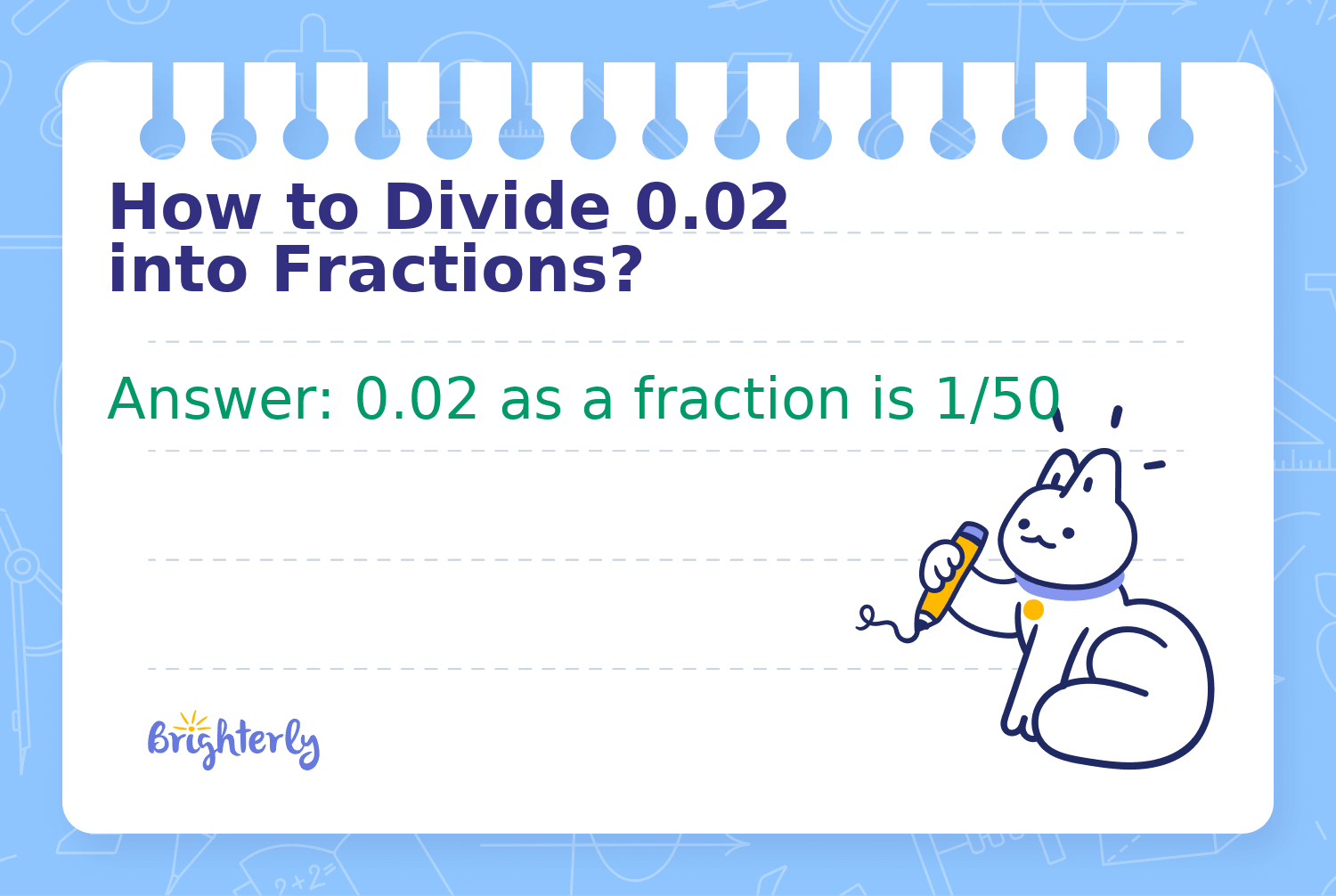 How to Divide 0.02 into Fractions?

Answer: 0.02 as a fraction is 1/50

Brighterly